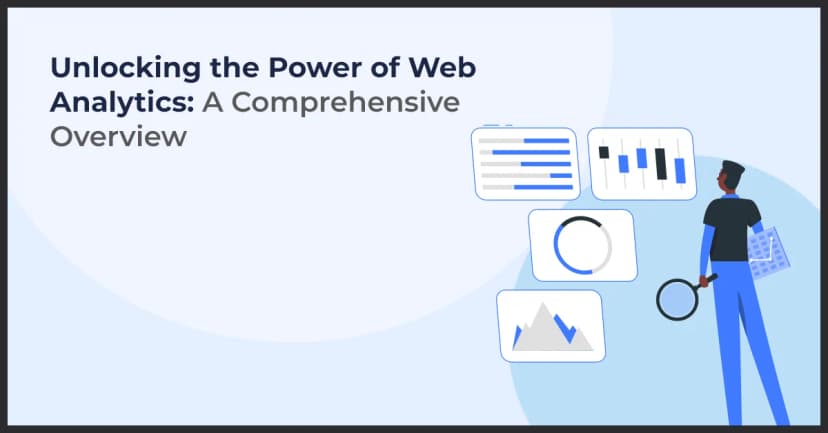 Unlocking the Power of Web Analytics: A Comprehensive Overview